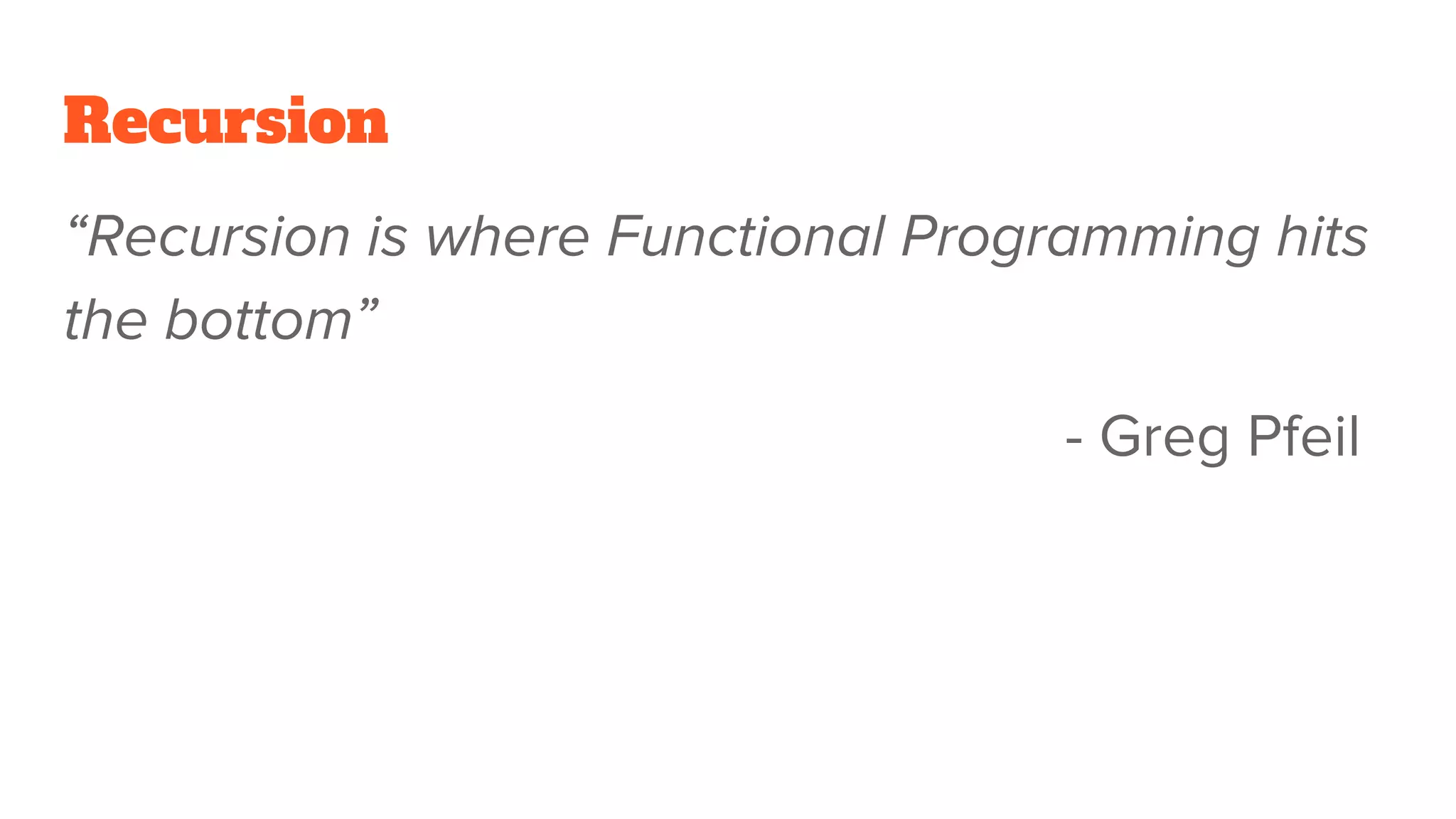 Recursion

“Recursion is where Functional Programming hits the bottom”

- Greg Pfeil